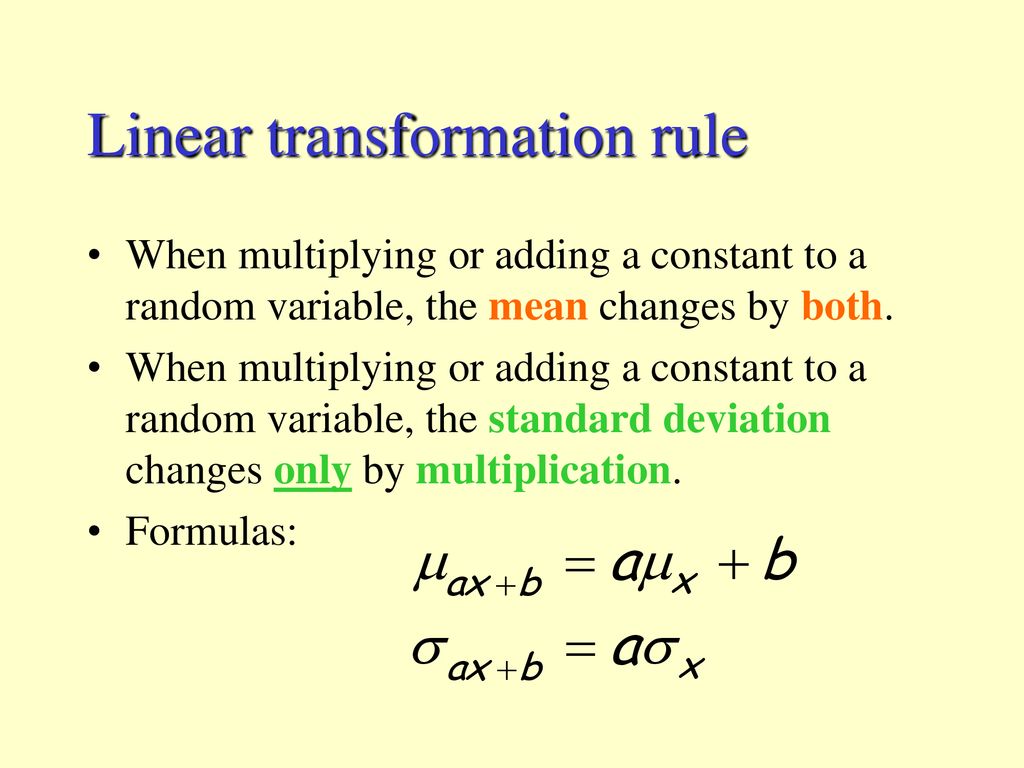 Linear transformation rule

• When multiplying or adding a constant to a random variable, the mean changes by both.

• When multiplying or adding a constant to a random variable, the standard deviation changes only by multiplication.

• Formulas:

$\mu_{ax+b} = a\mu_x + b$

$\sigma_{ax+b} = a\sigma_x$